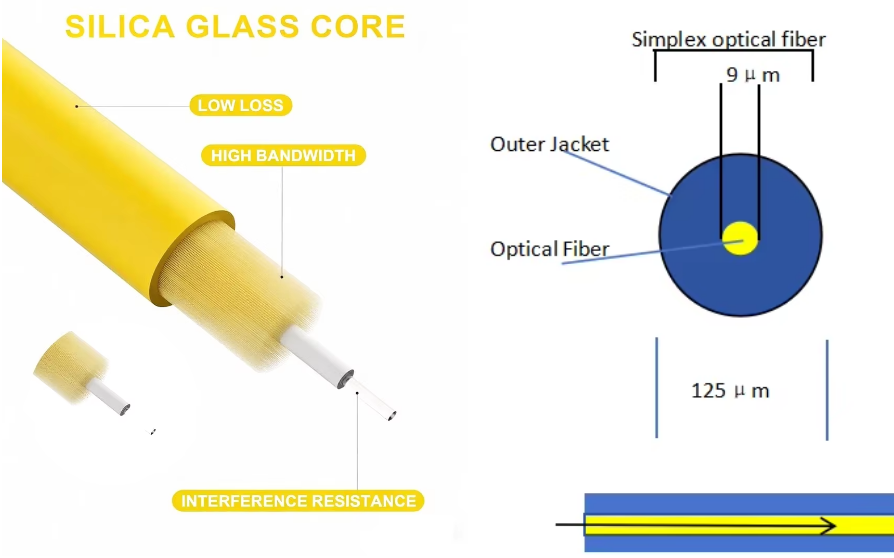 SILICA GLASS CORE

LOW LOSS

HIGH BANDWIDTH

INTERFERENCE RESISTANCE

Simplex optical fiber

9 μ m

Outer Jacket

Optical Fiber

125 μ m